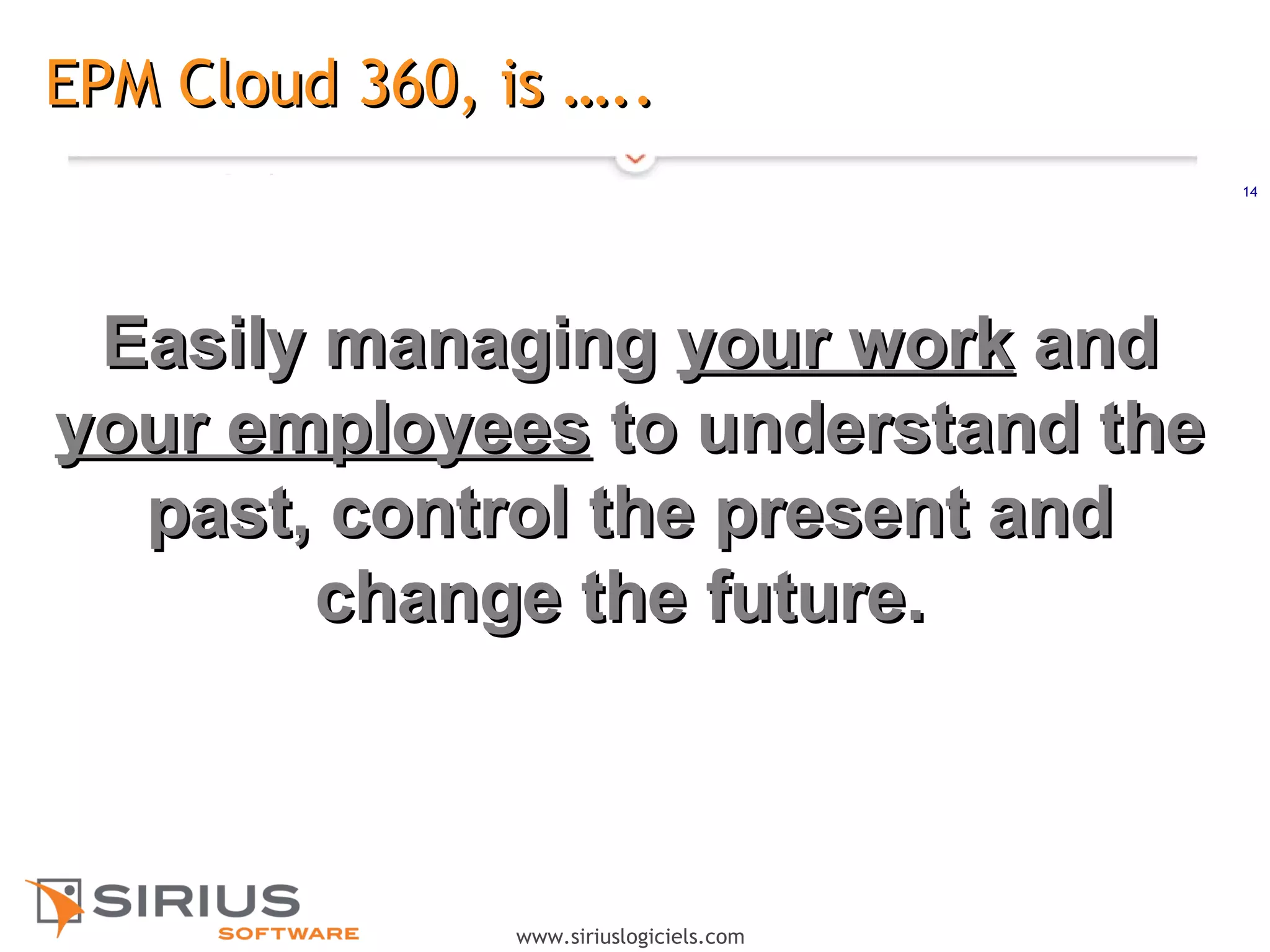 EPM Cloud 360, is …..

14

Easily managing your work and your employees to understand the past, control the present and change the future.

SIRIUS SOFTWARE

www.siriuslogiciels.com